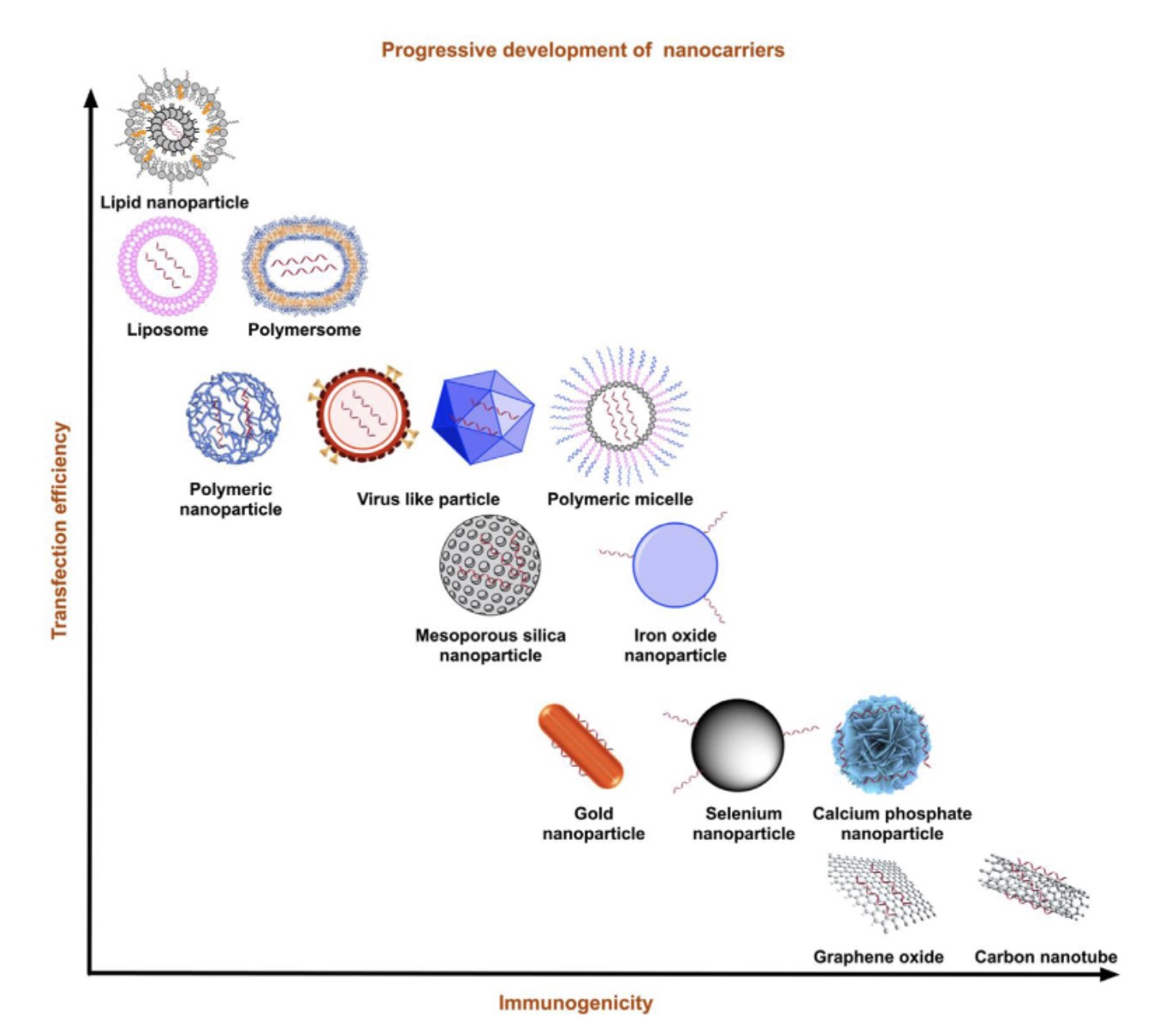 Progressive development of nanocarriers

Transfection efficiency

Lipid nanoparticle

Liposome

Polymersome

Polymeric nanoparticle

Virus like particle

Polymeric micelle

Mesoporous silica nanoparticle

Iron oxide nanoparticle

Gold nanoparticle

Selenium nanoparticle

Calcium phosphate nanoparticle

Graphene oxide

Carbon nanotube

Immunogenicity